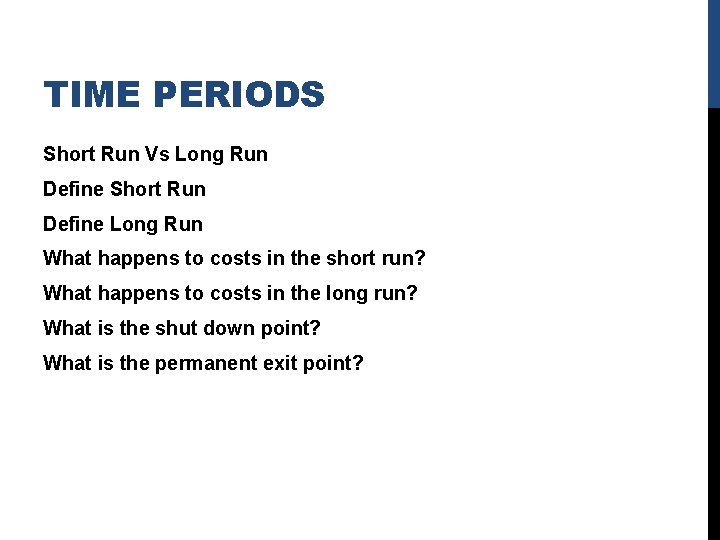 TIME PERIODS

Short Run Vs Long Run

Define Short Run

Define Long Run

What happens to costs in the short run?

What happens to costs in the long run?

What is the shut down point?

What is the permanent exit point?